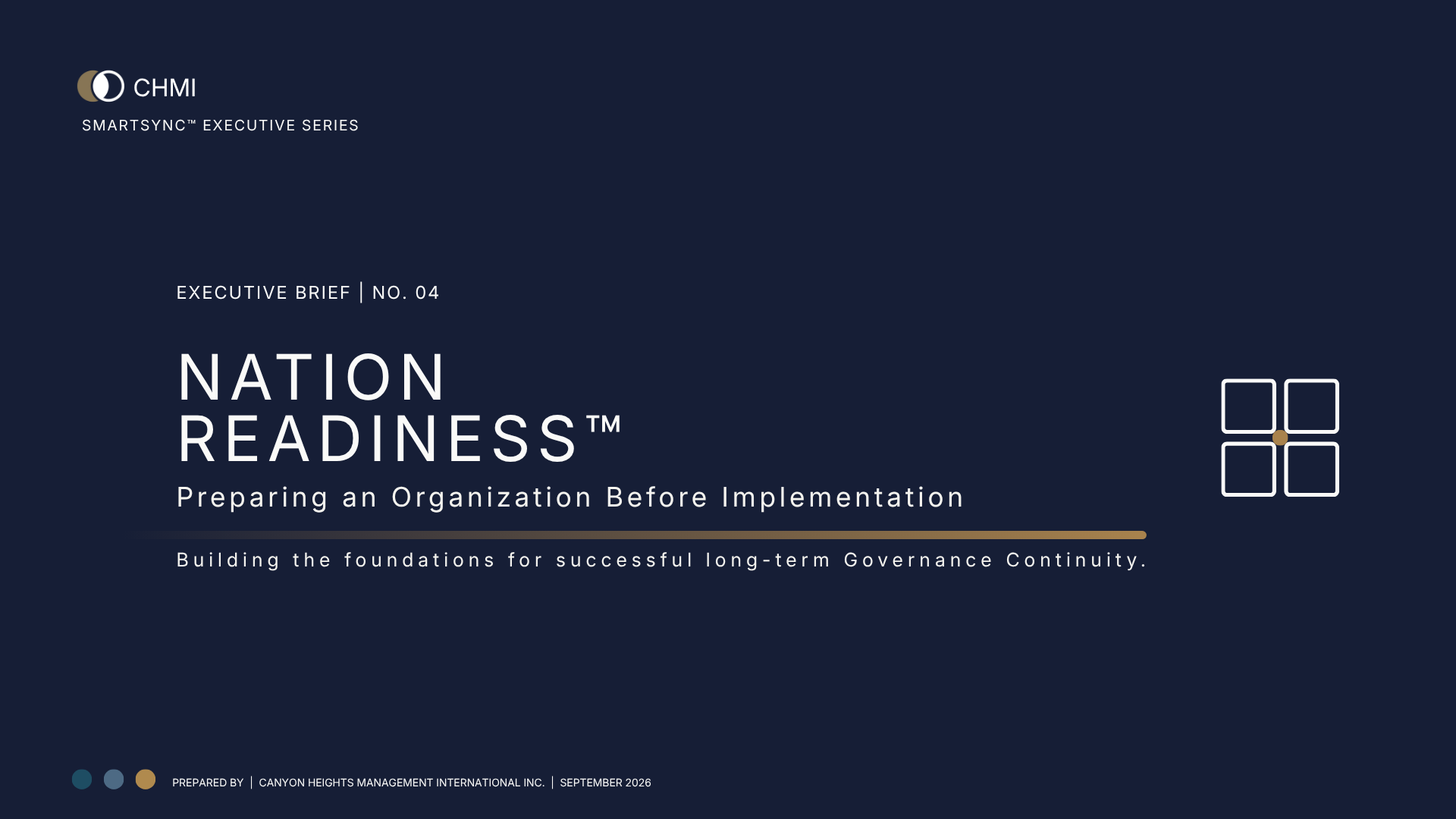 CHMI
SMARTSYNC™ EXECUTIVE SERIES

EXECUTIVE BRIEF | NO. 04

NATION READINESS™

Preparing an Organization Before Implementation

Building the foundations for successful long-term Governance Continuity.

PREPARED BY | CANYON HEIGHTS MANAGEMENT INTERNATIONAL INC. | SEPTEMBER 2026